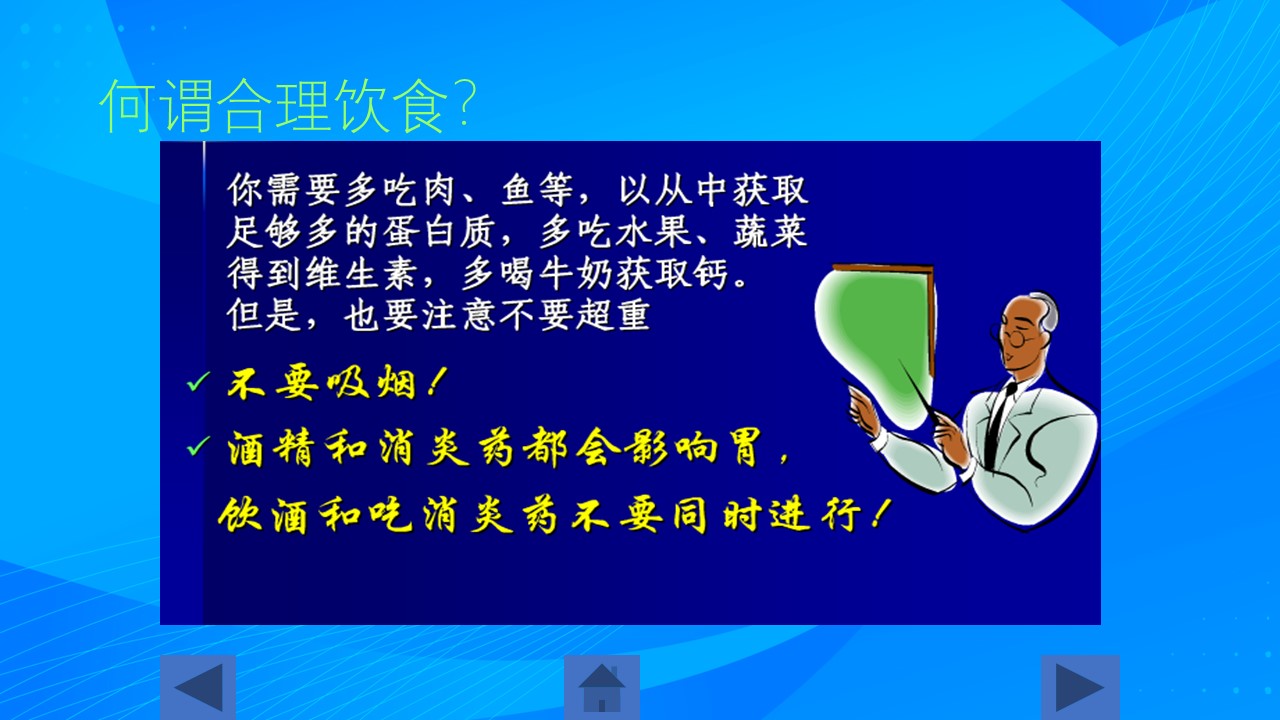 何谓合理饮食?

你需要多吃肉、鱼等，以从中获取足够多的蛋白质，多吃水果、蔬菜得到维生素，多喝牛奶获取钙。但是，也要注意不要超重

✓ 不要吸烟！

✓ 酒精和消炎药都会影响胃，饮酒和吃消炎药不要同时进行！